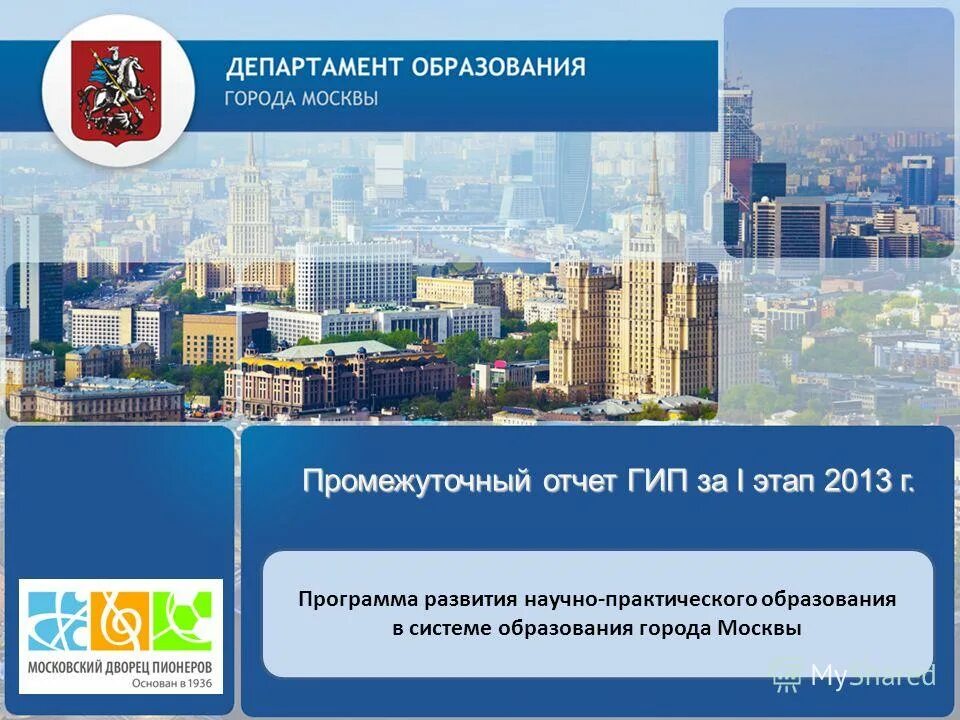 ДЕПАРТАМЕНТ ОБРАЗОВАНИЯ
ГОРОДА МОСКВЫ

Промежуточный отчет ГИП за I этап 2013 г.

Программа развития научно-практического образования в системе образования города Москвы

МОСКОВСКИЙ ДВОРЕЦ ПИОНЕРОВ
Основан в 1936

MyShared